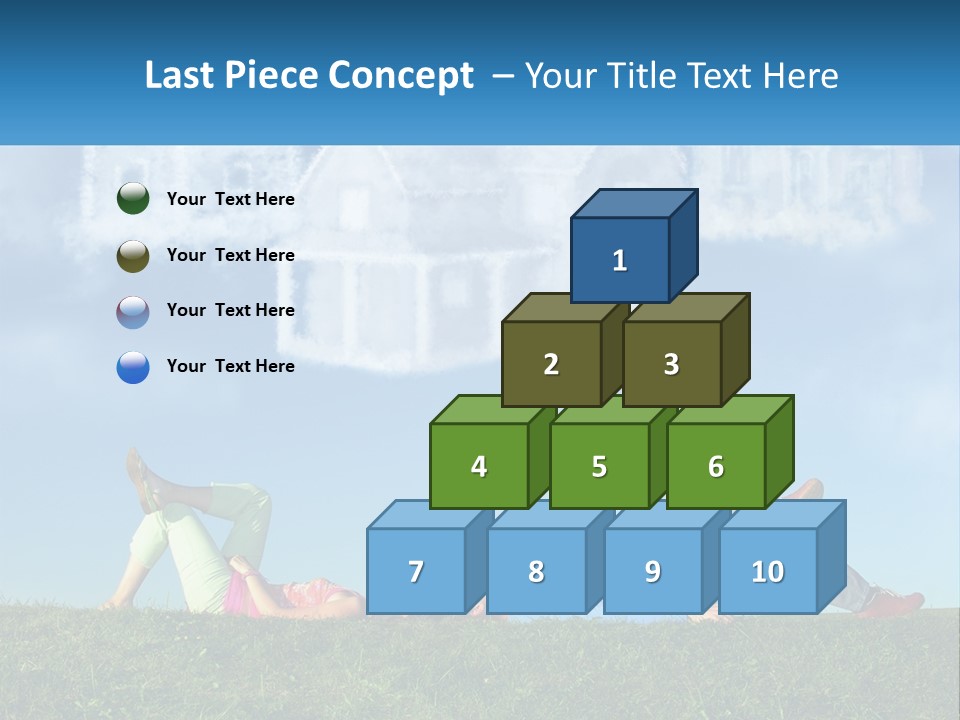 Last Piece Concept – Your Title Text Here

Your Text Here

Your Text Here

Your Text Here

Your Text Here

1

2

3

4

5

6

7

8

9

10